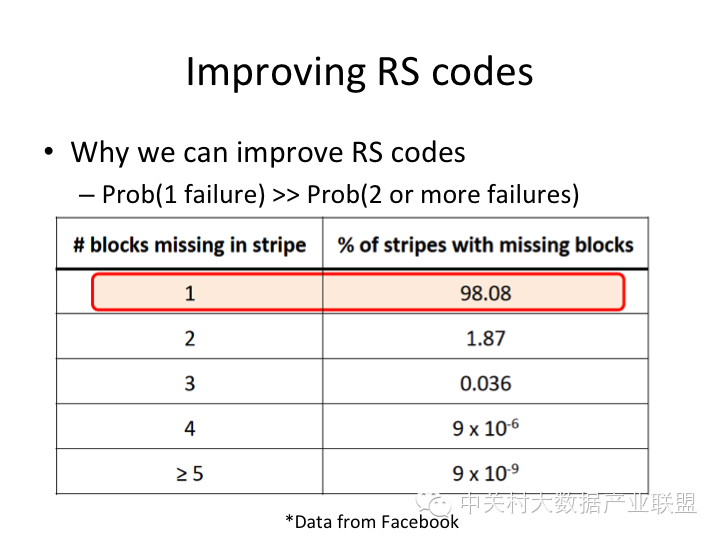 Improving RS codes

• Why we can improve RS codes
– Prob(1 failure) >> Prob(2 or more failures)

| # blocks missing in stripe | % of stripes with missing blocks |
|---|---|
| 1 | 98.08 |
| 2 | 1.87 |
| 3 | 0.036 |
| 4 | $9 \times 10^{-6}$ |
| ≥ 5 | $9 \times 10^{-9}$ |

中关村大数据产业联盟

*Data from Facebook